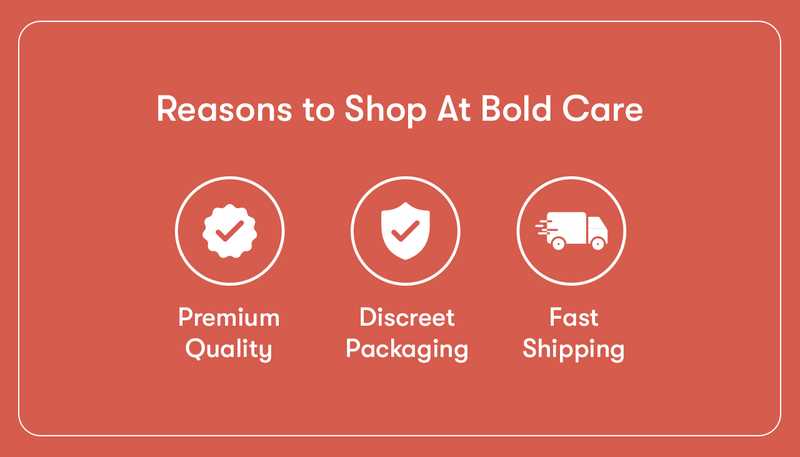 Reasons to Shop At Bold Care

Premium Quality

Discreet Packaging

Fast Shipping